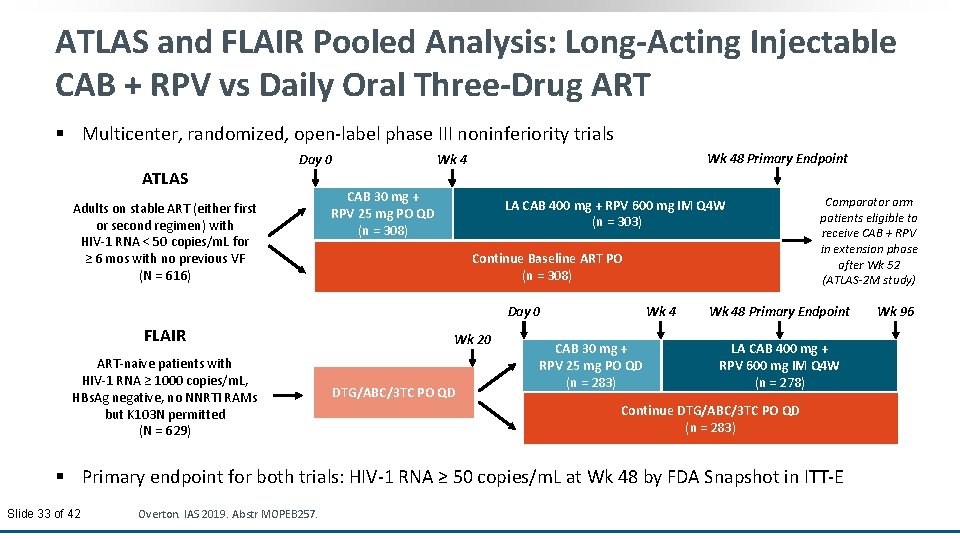 ATLAS and FLAIR Pooled Analysis: Long-Acting Injectable CAB + RPV vs Daily Oral Three-Drug ART

▪ Multicenter, randomized, open-label phase III noninferiority trials

ATLAS

Adults on stable ART (either first or second regimen) with HIV-1 RNA < 50 copies/mL for ≥ 6 mos with no previous VF (N = 616)

Day 0

Wk 4

Wk 48 Primary Endpoint

CAB 30 mg + RPV 25 mg PO QD (n = 308)

LA CAB 400 mg + RPV 600 mg IM Q4W (n = 303)

Continue Baseline ART PO (n = 308)

Comparator arm patients eligible to receive CAB + RPV in extension phase after Wk 52 (ATLAS-2M study)

FLAIR

ART-naive patients with HIV-1 RNA ≥ 1000 copies/mL, HBsAg negative, no NNRTI RAMs but K103N permitted (N = 629)

Wk 20

DTG/ABC/3TC PO QD

Day 0

Wk 4

Wk 48 Primary Endpoint

Wk 96

CAB 30 mg + RPV 25 mg PO QD (n = 283)

LA CAB 400 mg + RPV 600 mg IM Q4W (n = 278)

Continue DTG/ABC/3TC PO QD (n = 283)

▪ Primary endpoint for both trials: HIV-1 RNA ≥ 50 copies/mL at Wk 48 by FDA Snapshot in ITT-E

Slide 33 of 42

Overton. IAS 2019. Abstr MOPEB257.